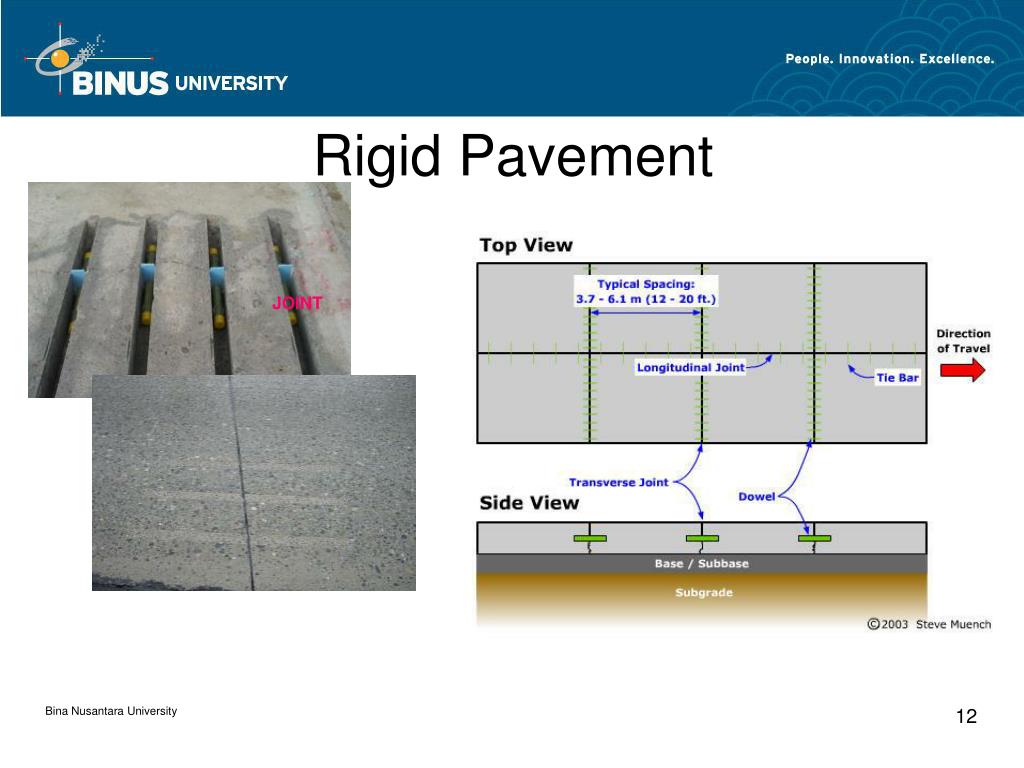 BINUS UNIVERSITY

People. Innovation. Excellence.

Rigid Pavement

JOINT

Top View

Typical Spacing:
3.7 - 6.1 m (12 - 20 ft.)

Longitudinal Joint

Tie Bar

Direction of Travel

Transverse Joint

Dowel

Side View

Base / Subbase

Subgrade

©2003 Steve Muench

Bina Nusantara University

12